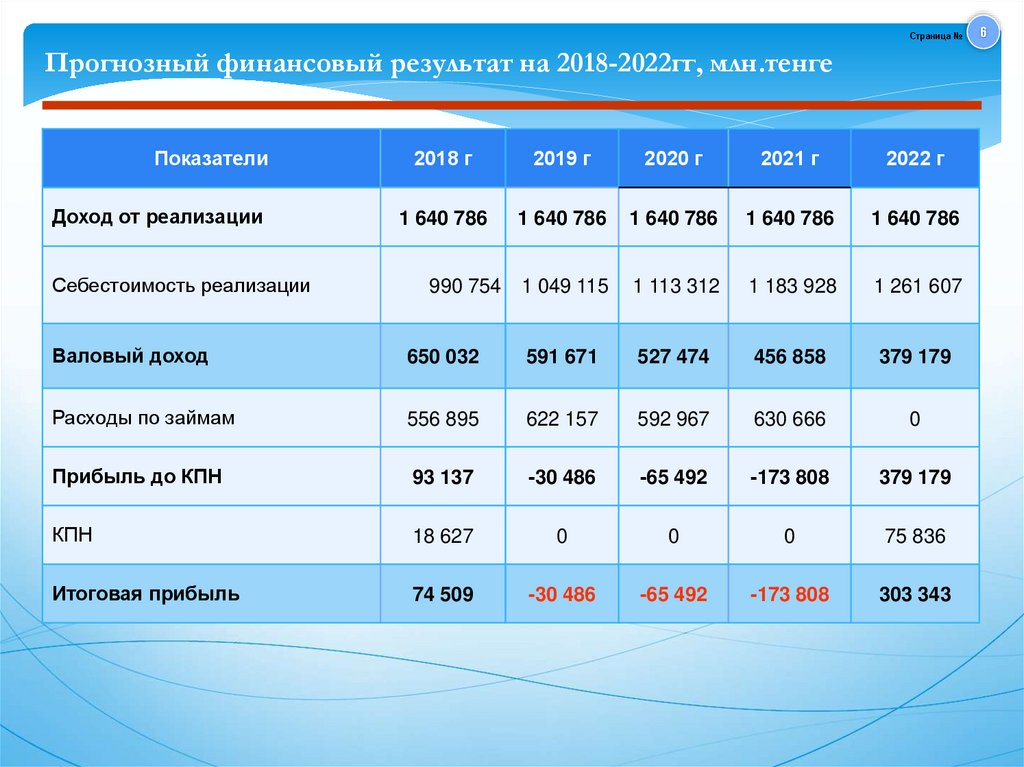 Страница № 6

Прогнозный финансовый результат на 2018-2022гг, млн.тенге

| Показатели | 2018 г | 2019 г | 2020 г | 2021 г | 2022 г |
|---|---|---|---|---|---|
| Доход от реализации | 1 640 786 | 1 640 786 | 1 640 786 | 1 640 786 | 1 640 786 |
| Себестоимость реализации | 990 754 | 1 049 115 | 1 113 312 | 1 183 928 | 1 261 607 |
| Валовый доход | 650 032 | 591 671 | 527 474 | 456 858 | 379 179 |
| Расходы по займам | 556 895 | 622 157 | 592 967 | 630 666 | 0 |
| Прибыль до КПН | 93 137 | -30 486 | -65 492 | -173 808 | 379 179 |
| КПН | 18 627 | 0 | 0 | 0 | 75 836 |
| Итоговая прибыль | 74 509 | -30 486 | -65 492 | -173 808 | 303 343 |